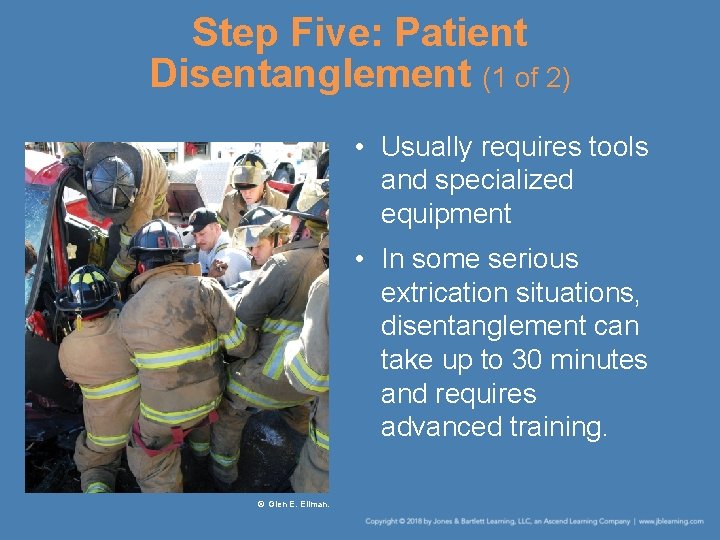 Step Five: Patient Disentanglement (1 of 2)

• Usually requires tools and specialized equipment

• In some serious extrication situations, disentanglement can take up to 30 minutes and requires advanced training.

© Glen E. Ellman.

Copyright © 2018 by Jones & Bartlett Learning, LLC, an Ascend Learning Company | www.jblearning.com